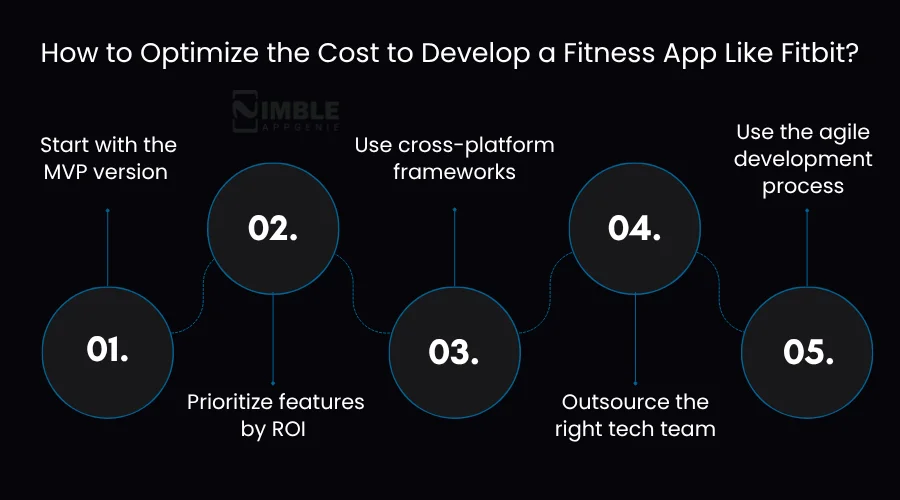 How to Optimize the Cost to Develop a Fitness App Like Fitbit?

NIMBLE APPGENIE

Start with the MVP version

01.

02.

Prioritize features by ROI

Use cross-platform frameworks

03.

04.

Outsource the right tech team

Use the agile development process

05.